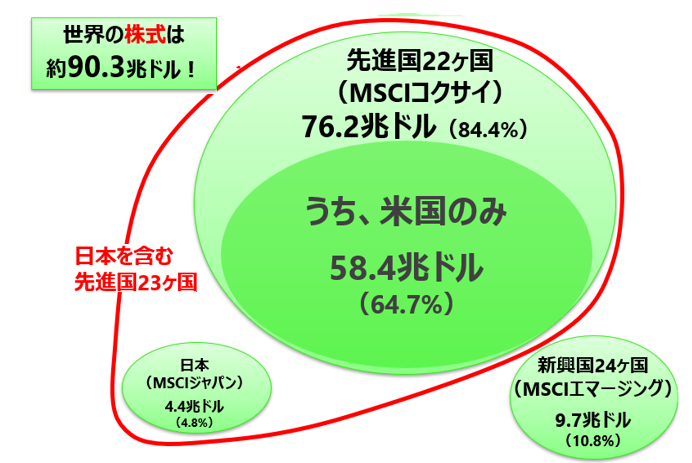 世界の株式は
約90.3兆ドル！

先進国22ヶ国
（MSCIコクサイ）
76.2兆ドル（84.4%）

うち、米国のみ
58.4兆ドル
（64.7%）

日本を含む
先進国23ヶ国

日本
（MSCIジャパン）
4.4兆ドル
（4.8%）

新興国24ヶ国
（MSCIエマージング）
9.7兆ドル
（10.8%）